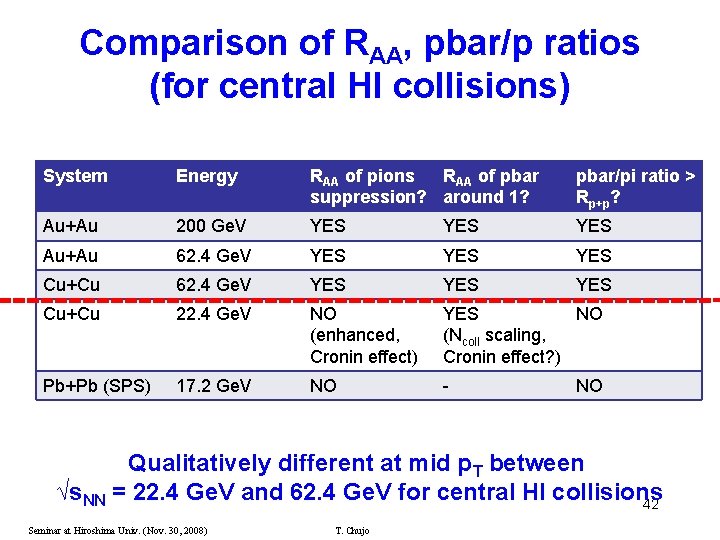 Comparison of $R_{AA}$, pbar/p ratios
(for central HI collisions)

| System | Energy | $R_{AA}$ of pions suppression? | $R_{AA}$ of pbar around 1? | pbar/pi ratio > $R_{p+p}$? |
|---|---|---|---|---|
| Au+Au | 200 GeV | YES | YES | YES |
| Au+Au | 62.4 GeV | YES | YES | YES |
| Cu+Cu | 62.4 GeV | YES | YES | YES |
| Cu+Cu | 22.4 GeV | NO (enhanced, Cronin effect) | YES ($N_{coll}$ scaling, Cronin effect?) | NO |
| Pb+Pb (SPS) | 17.2 GeV | NO | - | NO |

Qualitatively different at mid $p_T$ between
$\sqrt{s_{NN}}$ = 22.4 GeV and 62.4 GeV for central HI collisions

42

Seminar at Hiroshima Univ. (Nov. 30, 2008)

T. Chujo